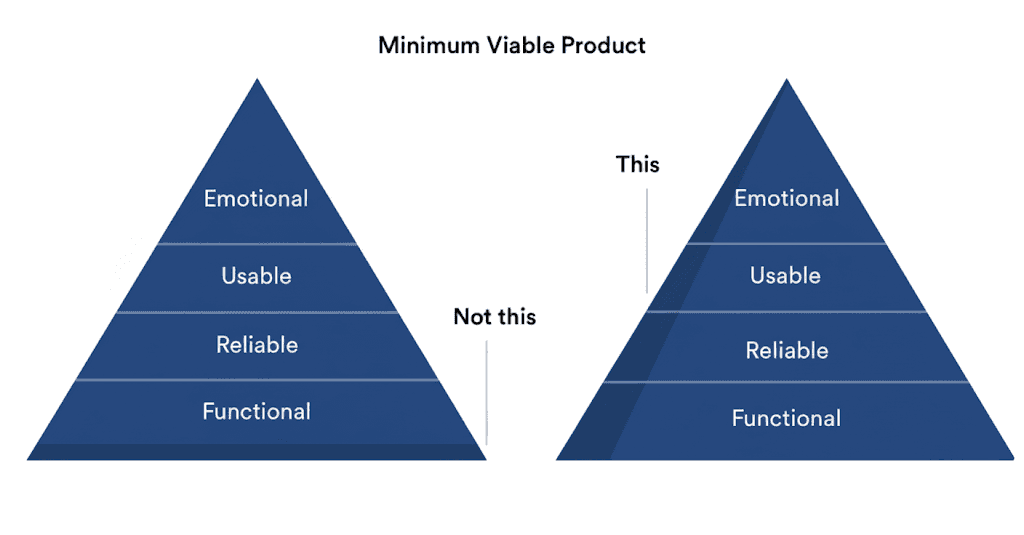 Minimum Viable Product

Emotional
Usable
Reliable
Functional

Not this

This

Emotional
Usable
Reliable
Functional